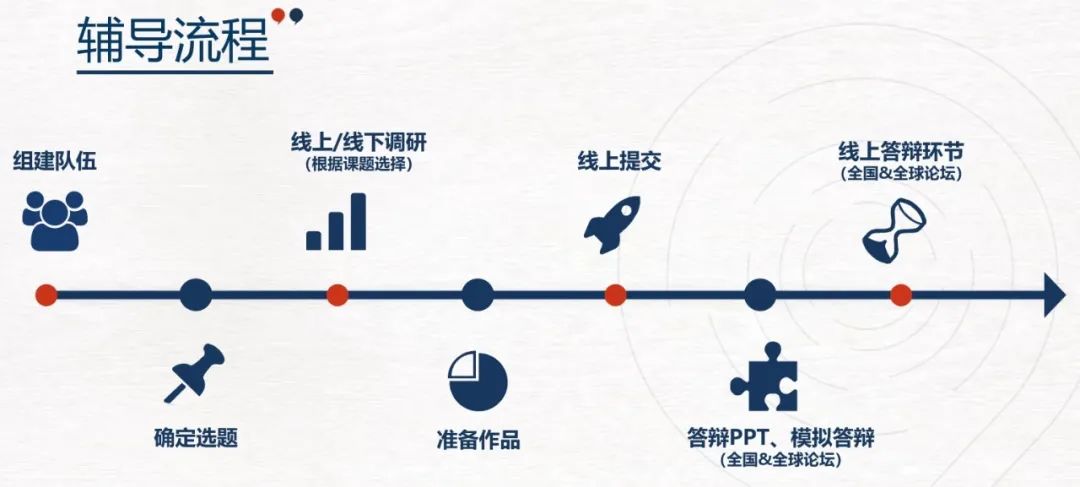 辅导流程

组建队伍

线上/线下调研
(根据课题选择)

线上提交

线上答辩环节
(全国&全球论坛)

确定选题

准备作品

答辩PPT、模拟答辩
(全国&全球论坛)